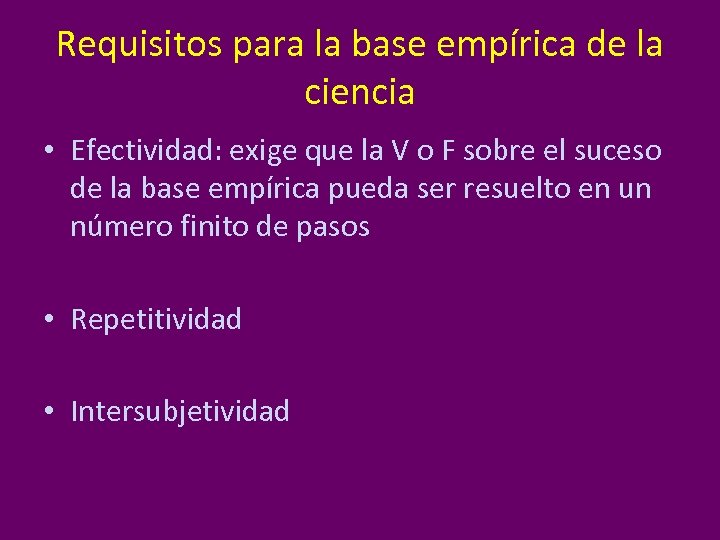 Requisitos para la base empírica de la ciencia

• Efectividad: exige que la V o F sobre el suceso de la base empírica pueda ser resuelto en un número finito de pasos

• Repetitividad

• Intersubjetividad